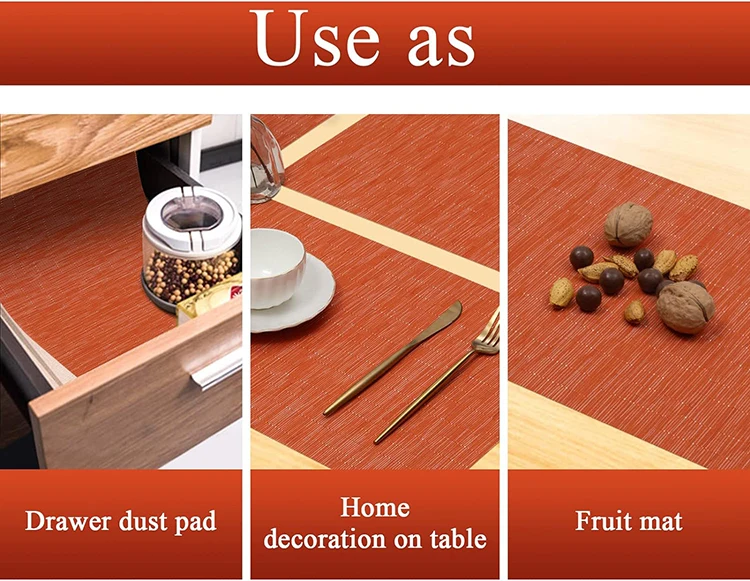 Use as

Drawer dust pad

Home decoration on table

Fruit mat